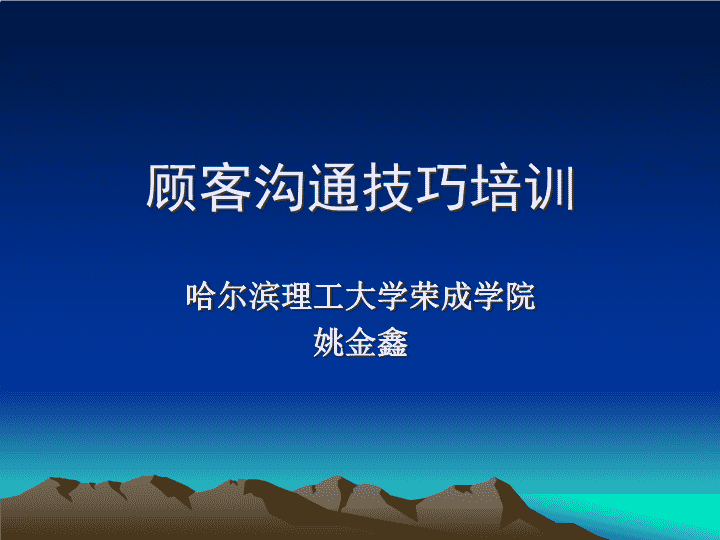 顾客沟通技巧培训

哈尔滨理工大学荣成学院
姚金鑫